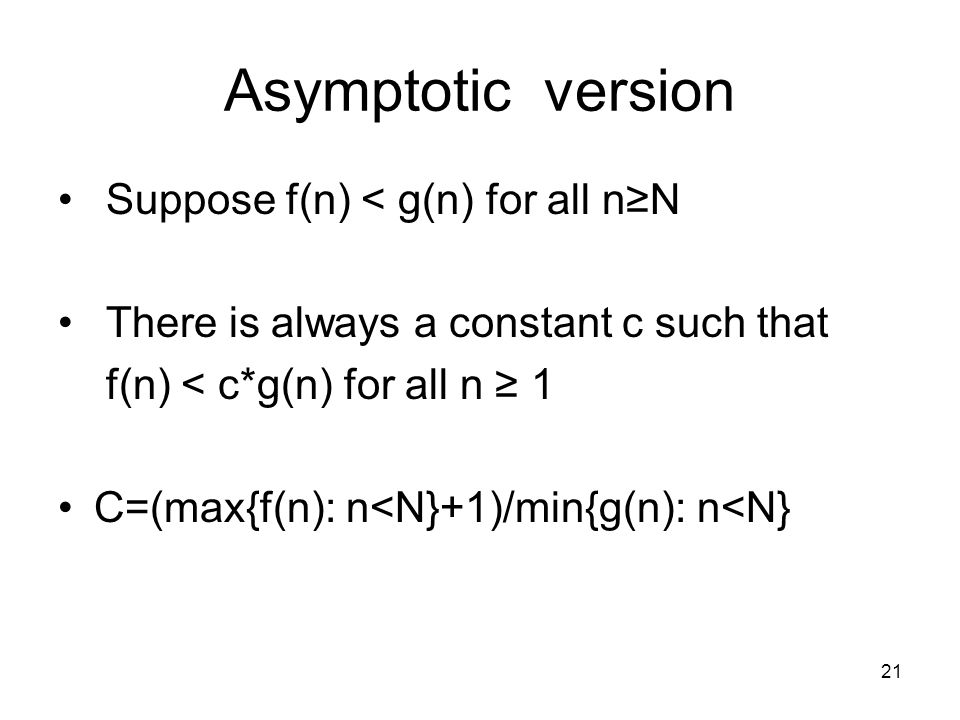 Asymptotic version

• Suppose $f(n) < g(n)$ for all $n \geq N$

• There is always a constant c such that $f(n) < c*g(n)$ for all $n \geq 1$

• $C=(\max\{f(n): n<N\}+1)/\min\{g(n): n<N\}$

21